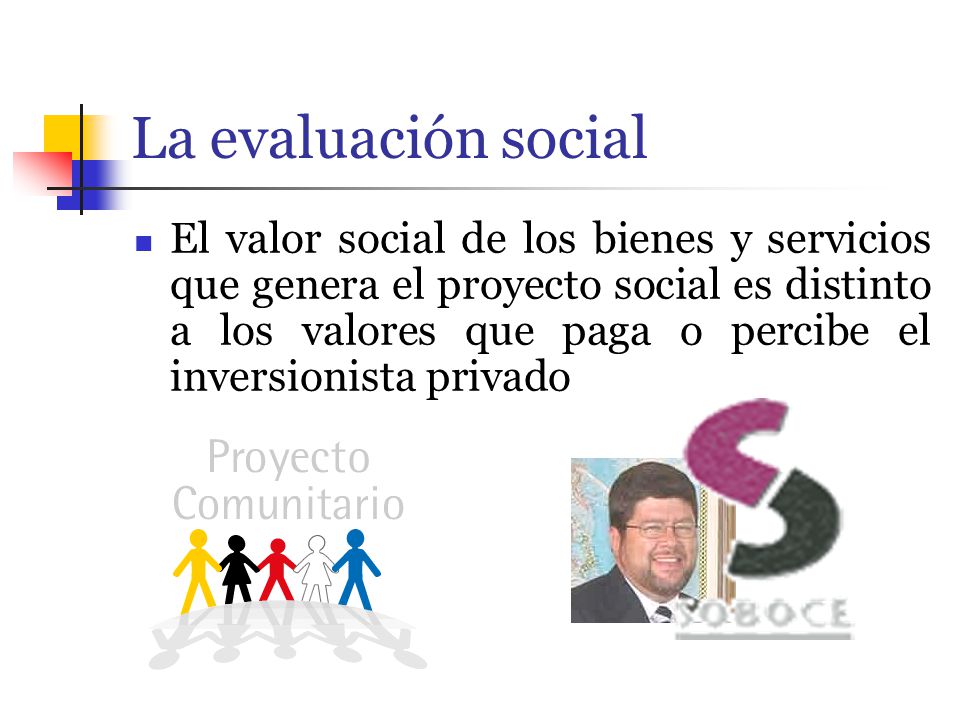 La evaluación social

El valor social de los bienes y servicios que genera el proyecto social es distinto a los valores que paga o percibe el inversionista privado

Proyecto Comunitario

SOBOCE